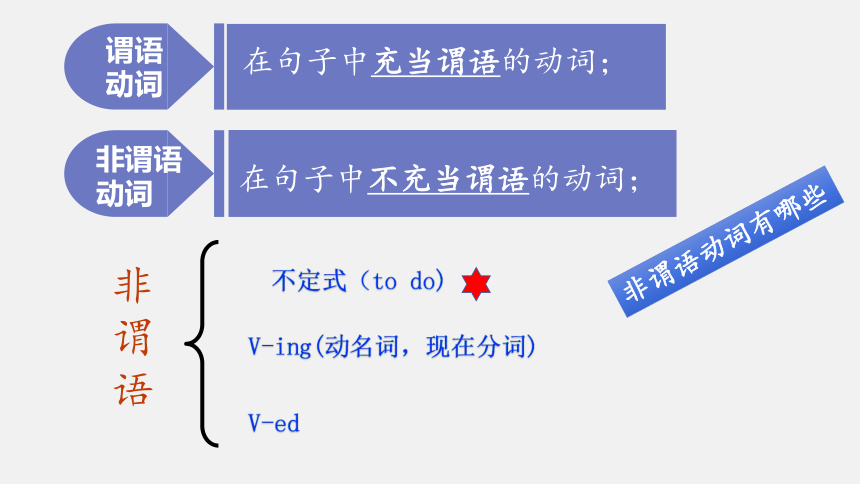 谓语动词

在句子中充当谓语的动词；

非谓语动词

在句子中不充当谓语的动词；

非谓语动词有哪些

非谓语

不定式（to do）

V-ing(动名词，现在分词)

V-ed